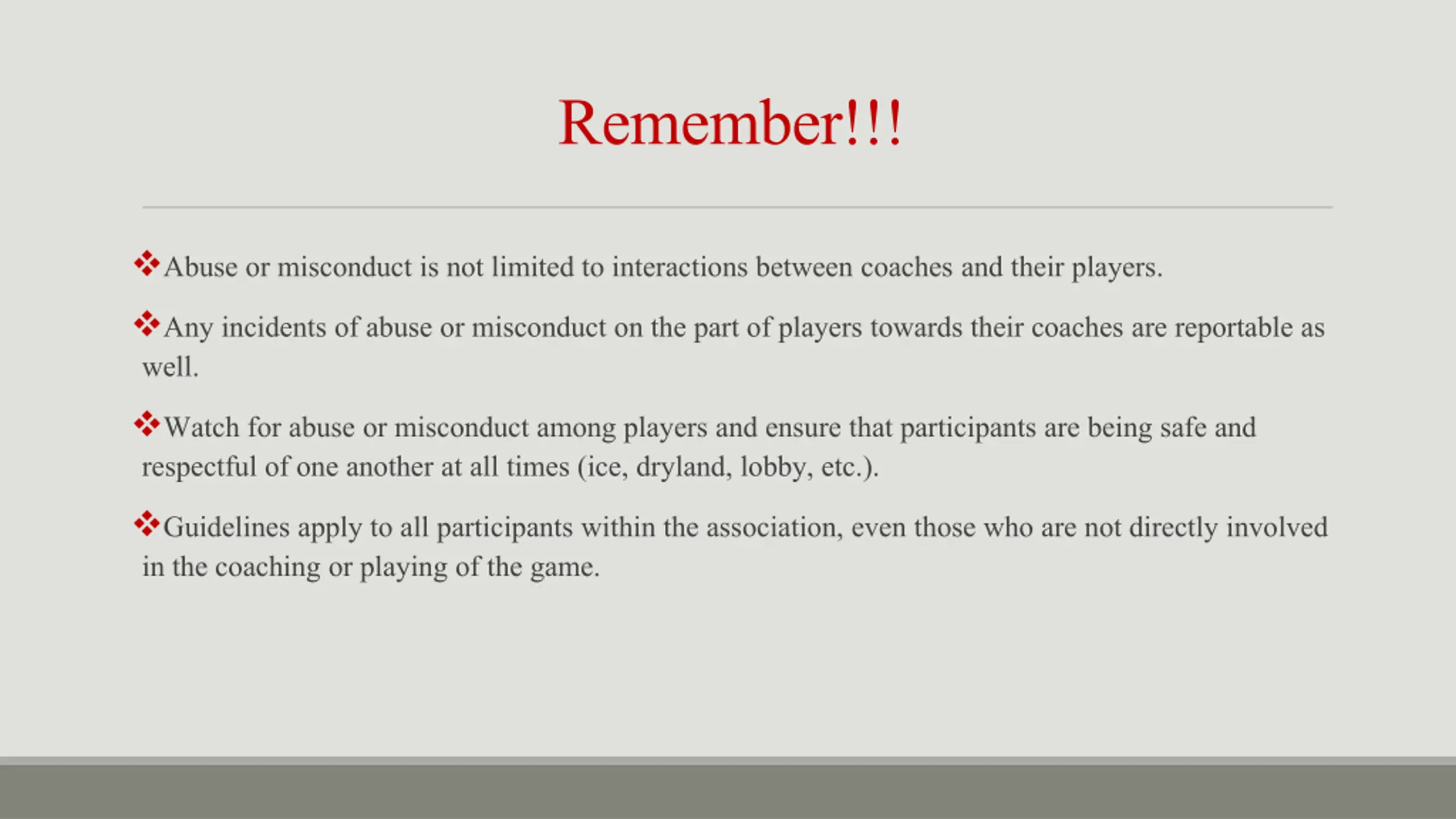 Remember!!!

❖Abuse or misconduct is not limited to interactions between coaches and their players.

❖Any incidents of abuse or misconduct on the part of players towards their coaches are reportable as well.

❖Watch for abuse or misconduct among players and ensure that participants are being safe and respectful of one another at all times (ice, dryland, lobby, etc.).

❖Guidelines apply to all participants within the association, even those who are not directly involved in the coaching or playing of the game.